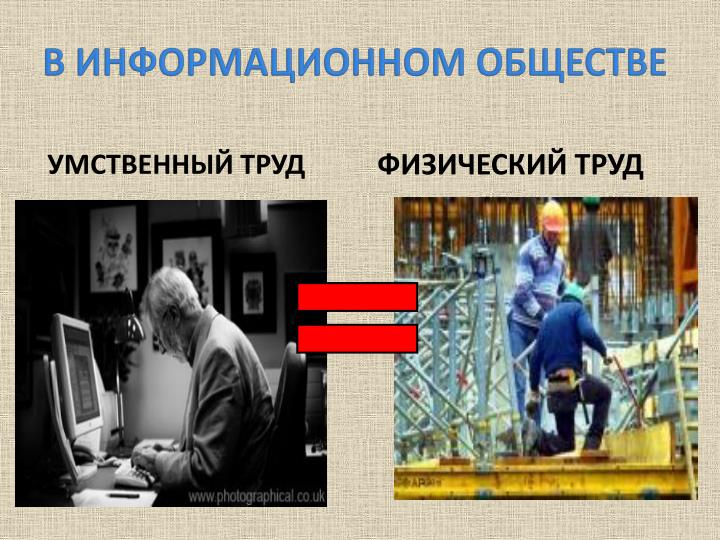 В ИНФОРМАЦИОННОМ ОБЩЕСТВЕ

УМСТВЕННЫЙ ТРУД

ФИЗИЧЕСКИЙ ТРУД

www.photographical.co.uk